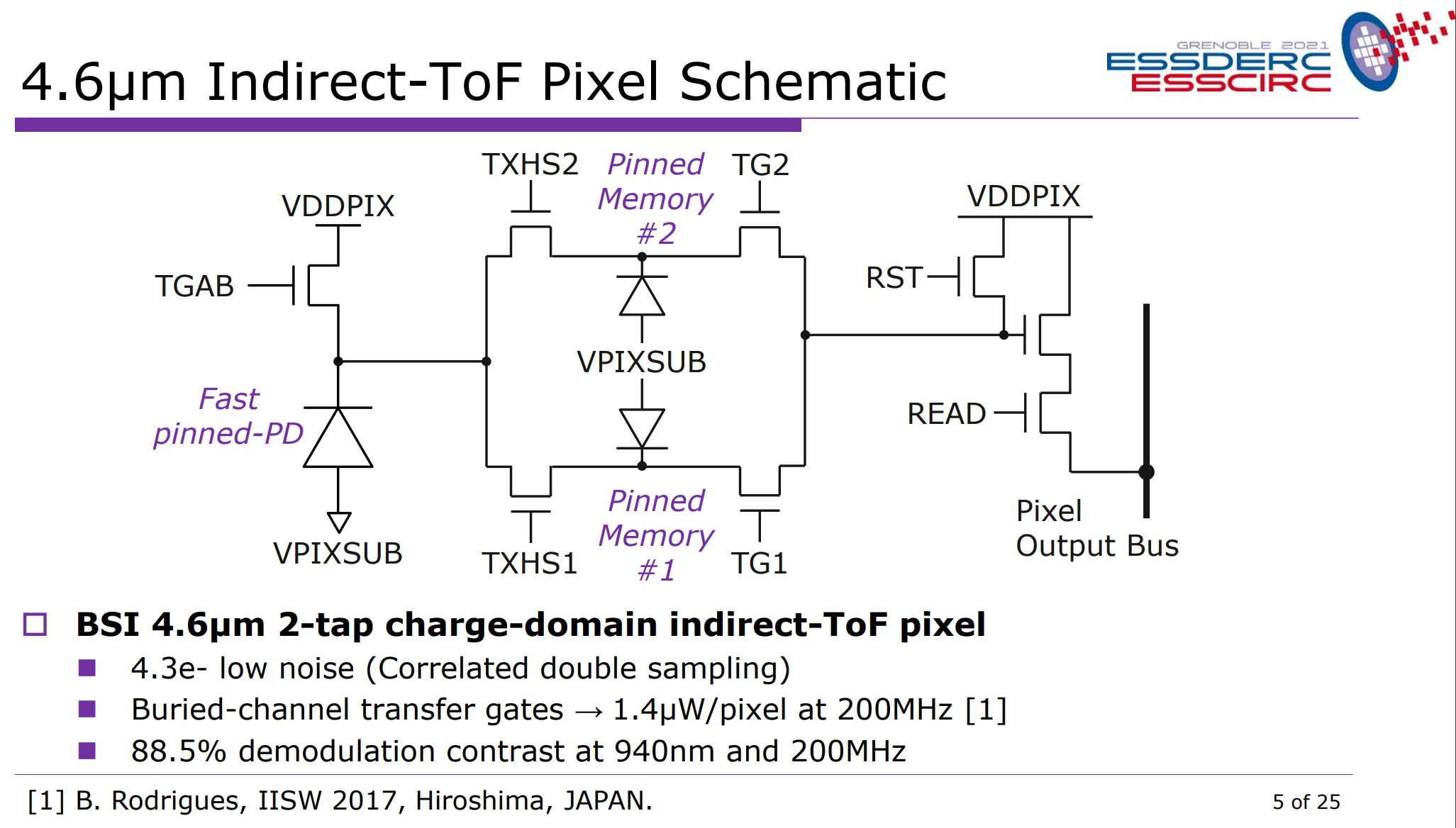 4.6μm Indirect-ToF Pixel Schematic

GRENOBLE 2021
ESSDERC
ESSCIRC

VDDPIX
TGAB
Fast pinned-PD
VPIXSUB
TXHS2
Pinned Memory #2
TG2
VPIXSUB
TXHS1
Pinned Memory #1
TG1
VDDPIX
RST
READ
Pixel Output Bus

BSI 4.6μm 2-tap charge-domain indirect-ToF pixel
4.3e- low noise (Correlated double sampling)
Buried-channel transfer gates → 1.4μW/pixel at 200MHz [1]
88.5% demodulation contrast at 940nm and 200MHz

[1] B. Rodrigues, IISW 2017, Hiroshima, JAPAN.
5 of 25